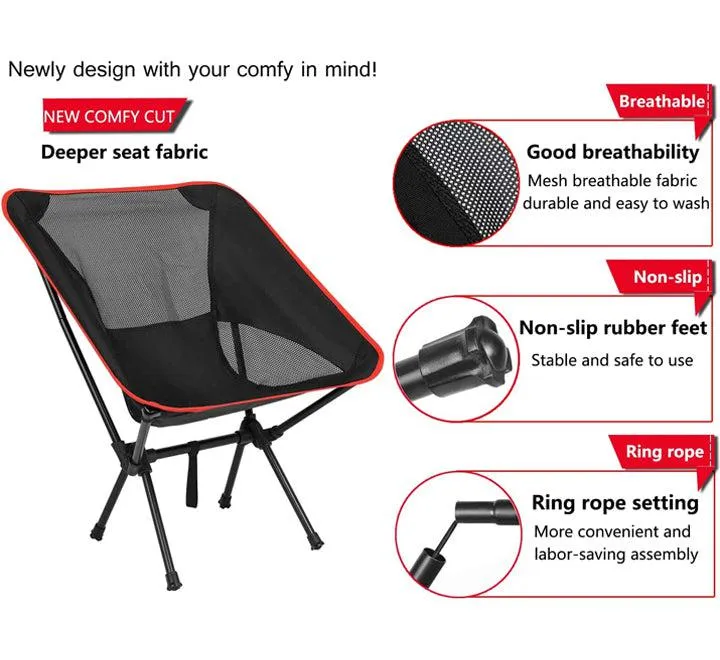 Newly design with your comfy in mind!

NEW COMFY CUT

Deeper seat fabric

Breathable

Good breathability

Mesh breathable fabric durable and easy to wash

Non-slip

Non-slip rubber feet

Stable and safe to use

Ring rope

Ring rope setting

More convenient and labor-saving assembly